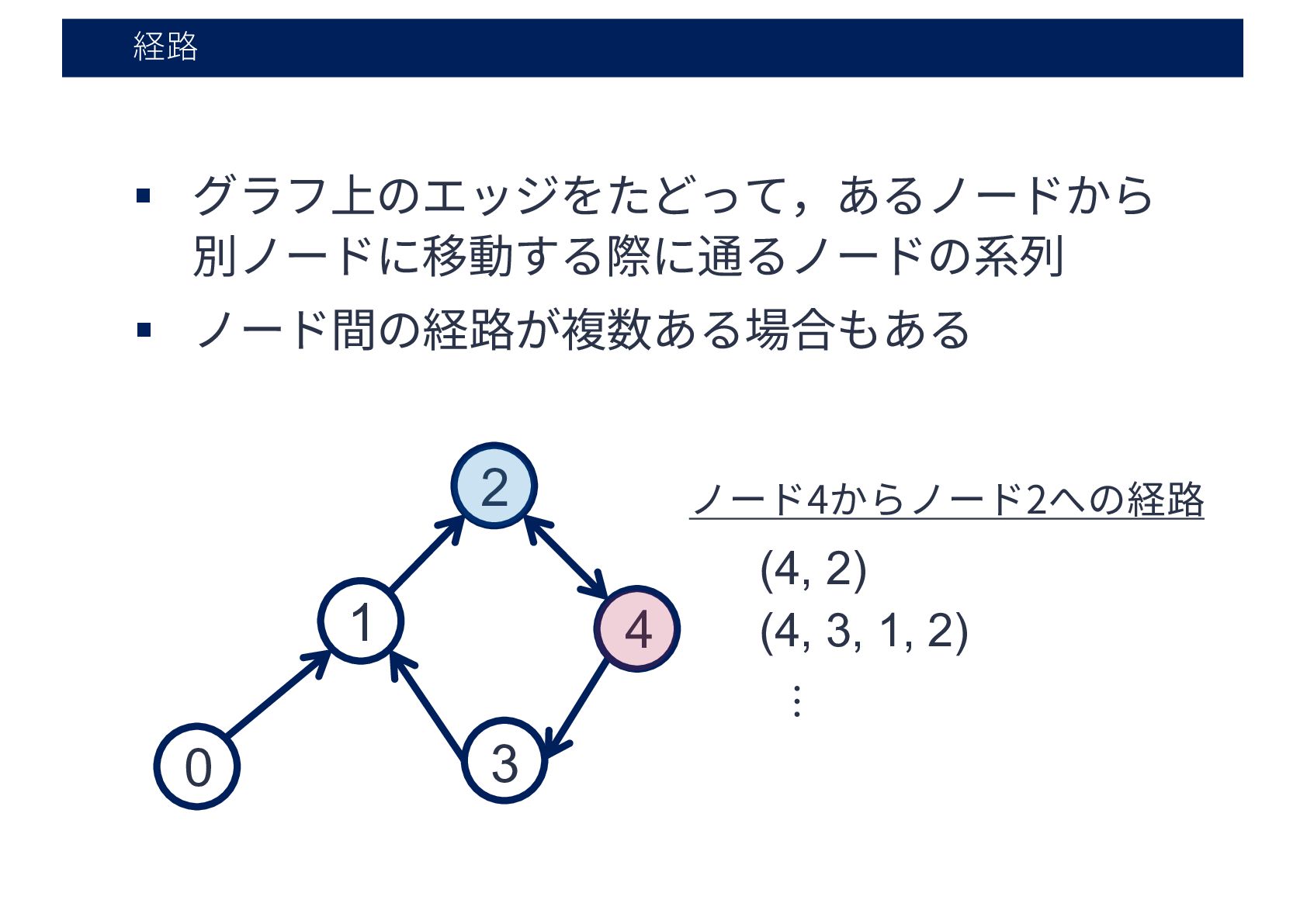 経路

▪ グラフ上のエッジをたどって，あるノードから別ノードに移動する際に通るノードの系列

▪ ノード間の経路が複数ある場合もある

2

1

4

0

3

ノード4からノード2への経路

(4, 2)

(4, 3, 1, 2)

⋮